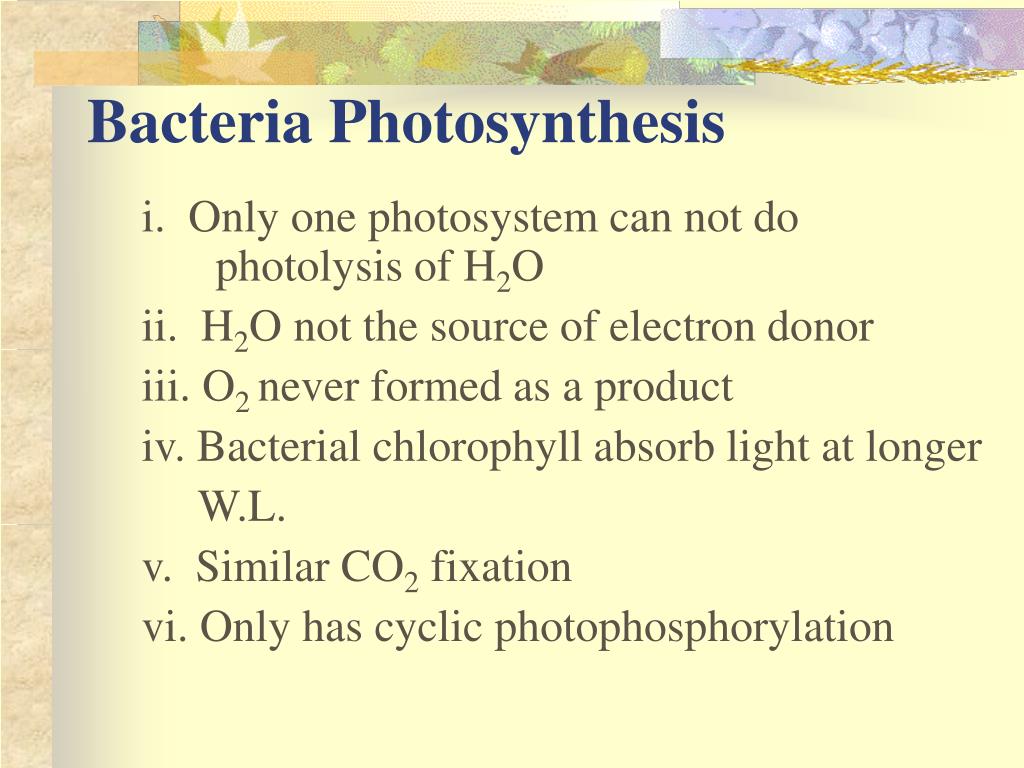 Bacteria Photosynthesis

i. Only one photosystem can not do photolysis of $H_2O$

ii. $H_2O$ not the source of electron donor

iii. $O_2$ never formed as a product

iv. Bacterial chlorophyll absorb light at longer W.L.

v. Similar $CO_2$ fixation

vi. Only has cyclic photophosphorylation